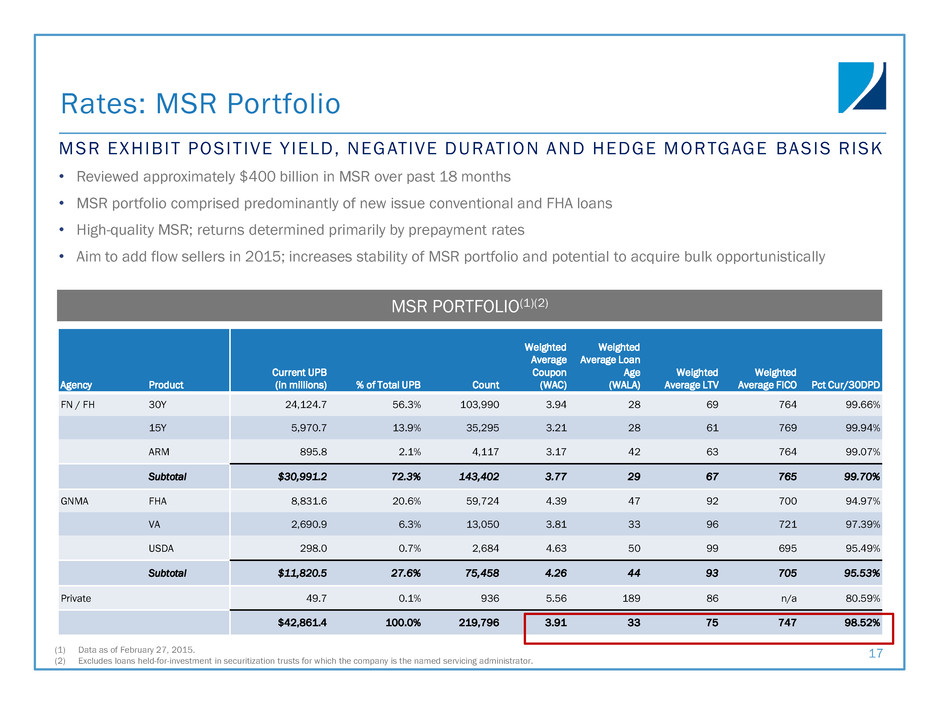 Rates: MSR Portfolio

MSR EXHIBIT POSITIVE YIELD, NEGATIVE DURATION AND HEDGE MORTGAGE BASIS RISK

• Reviewed approximately $400 billion in MSR over past 18 months
• MSR portfolio comprised predominantly of new issue conventional and FHA loans
• High-quality MSR; returns determined primarily by prepayment rates
• Aim to add flow sellers in 2015; increases stability of MSR portfolio and potential to acquire bulk opportunistically

MSR PORTFOLIO$^{(1)(2)}$

| Agency | Product | Current UPB (in millions) | % of Total UPB | Count | Weighted Average Coupon (WAC) | Weighted Average Loan Age (WALA) | Weighted Average LTV | Weighted Average FICO | Pct Cur/30DPD |
|---|---|---|---|---|---|---|---|---|---|
| FN / FH | 30Y | 24,124.7 | 56.3% | 103,990 | 3.94 | 28 | 69 | 764 | 99.66% |
| | 15Y | 5,970.7 | 13.9% | 35,295 | 3.21 | 28 | 61 | 769 | 99.94% |
| | ARM | 895.8 | 2.1% | 4,117 | 3.17 | 42 | 63 | 764 | 99.07% |
| | Subtotal | $30,991.2 | 72.3% | 143,402 | 3.77 | 29 | 67 | 765 | 99.70% |
| GNMA | FHA | 8,831.6 | 20.6% | 59,724 | 4.39 | 47 | 92 | 700 | 94.97% |
| | VA | 2,690.9 | 6.3% | 13,050 | 3.81 | 33 | 96 | 721 | 97.39% |
| | USDA | 298.0 | 0.7% | 2,684 | 4.63 | 50 | 99 | 695 | 95.49% |
| | Subtotal | $11,820.5 | 27.6% | 75,458 | 4.26 | 44 | 93 | 705 | 95.53% |
| Private | | 49.7 | 0.1% | 936 | 5.56 | 189 | 86 | n/a | 80.59% |
| | | $42,861.4 | 100.0% | 219,796 | 3.91 | 33 | 75 | 747 | 98.52% |

(1) Data as of February 27, 2015.
(2) Excludes loans held-for-investment in securitization trusts for which the company is the named servicing administrator.

17